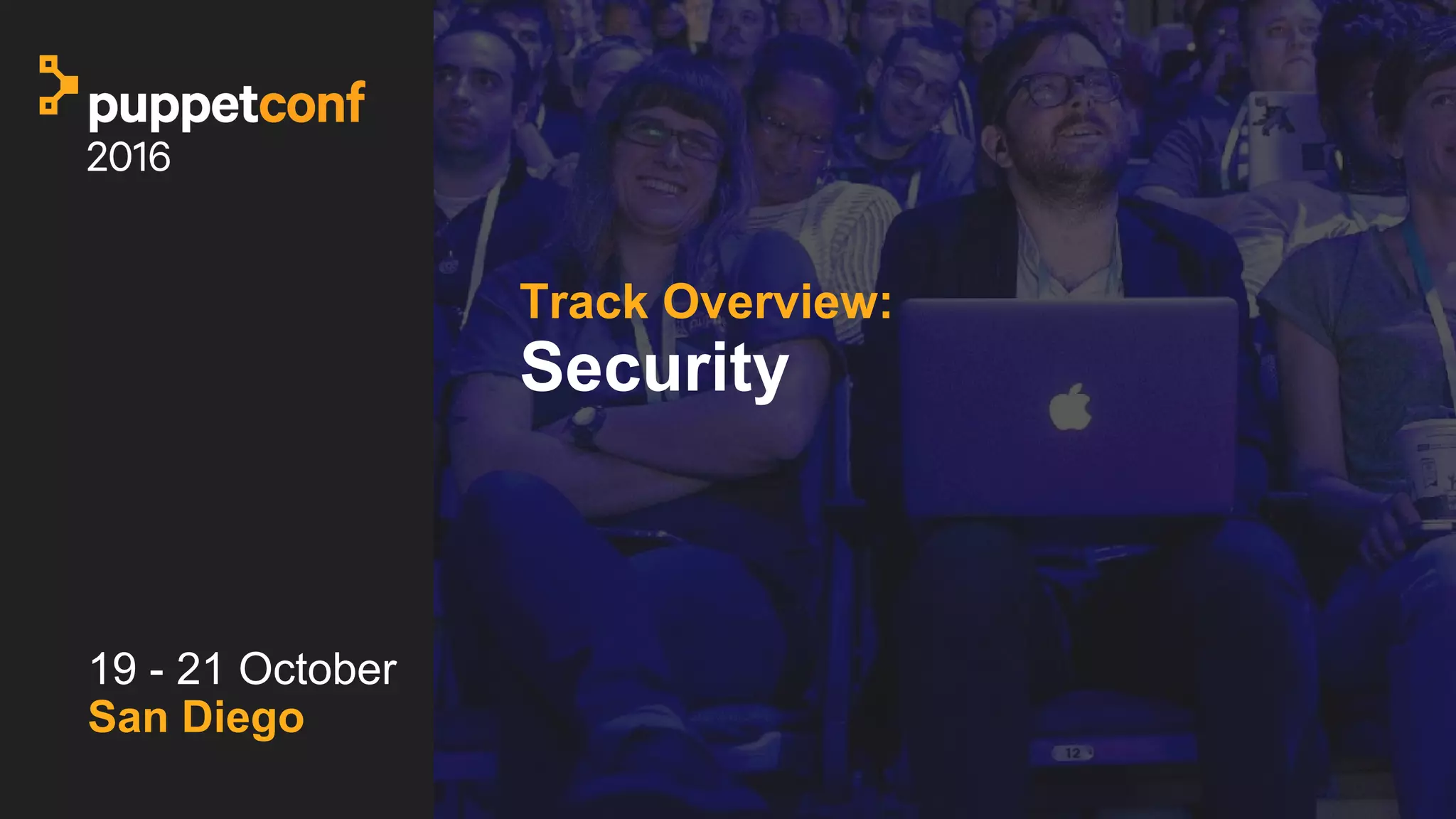 puppetconf
2016

Track Overview:
Security

19 - 21 October
San Diego

12